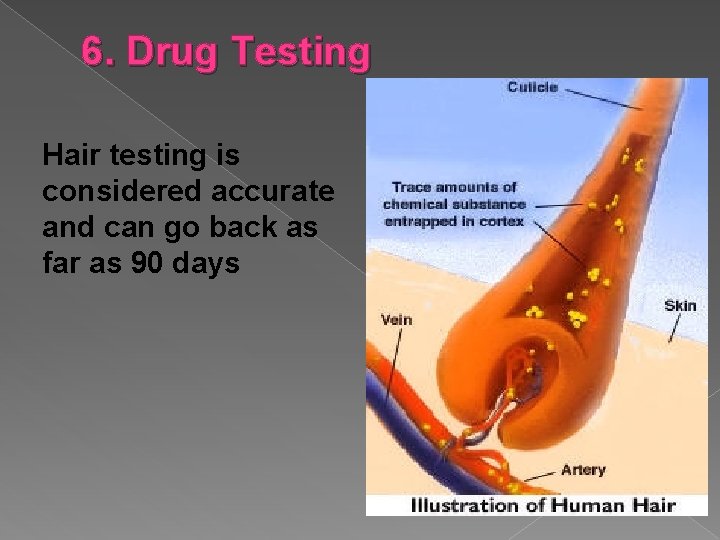 6. Drug Testing

Hair testing is considered accurate and can go back as far as 90 days

Cuticle

Trace amounts of chemical substance entrapped in cortex

Skin

Vein

Artery

Illustration of Human Hair